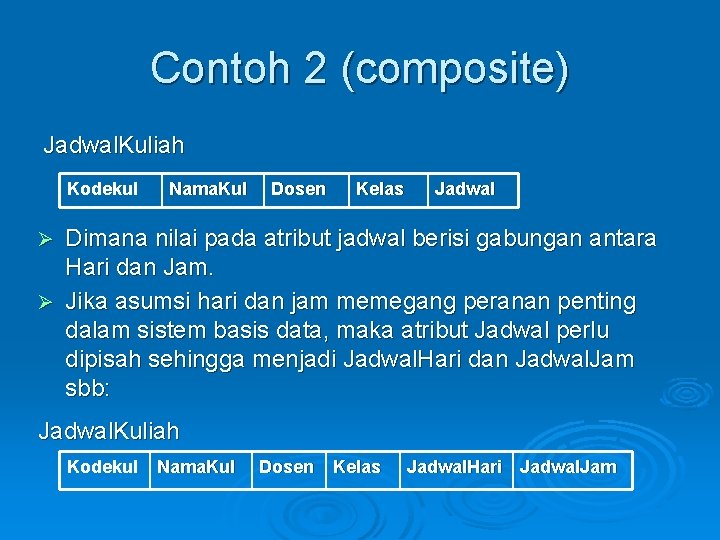 Contoh 2 (composite)

JadwalKuliah

| Kodekul | NamaKul | Dosen | Kelas | Jadwal |
|---|---|---|---|---|

➢ Dimana nilai pada atribut jadwal berisi gabungan antara Hari dan Jam.

➢ Jika asumsi hari dan jam memegang peranan penting dalam sistem basis data, maka atribut Jadwal perlu dipisah sehingga menjadi JadwalHari dan JadwalJam sbb:

JadwalKuliah

| Kodekul | NamaKul | Dosen | Kelas | JadwalHari | JadwalJam |
|---|---|---|---|---|---|